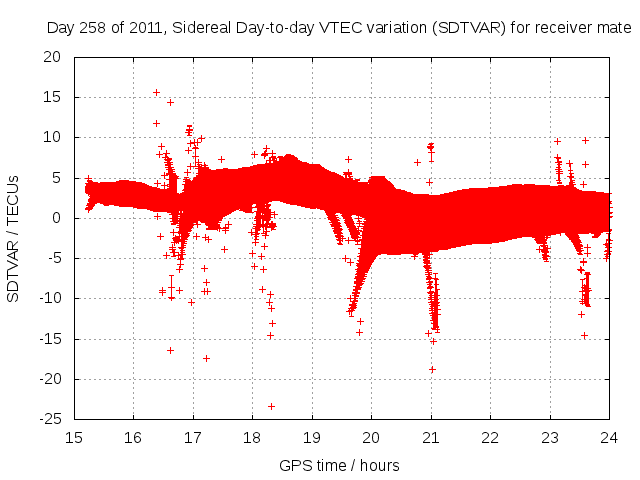 Day 258 of 2011, Sidereal Day-to-day VTEC variation (SDTVAR) for receiver mate

SDTVAR / TECUs

20
15
10
5
0
-5
-10
-15
-20
-25

15 16 17 18 19 20 21 22 23 24

GPS time / hours